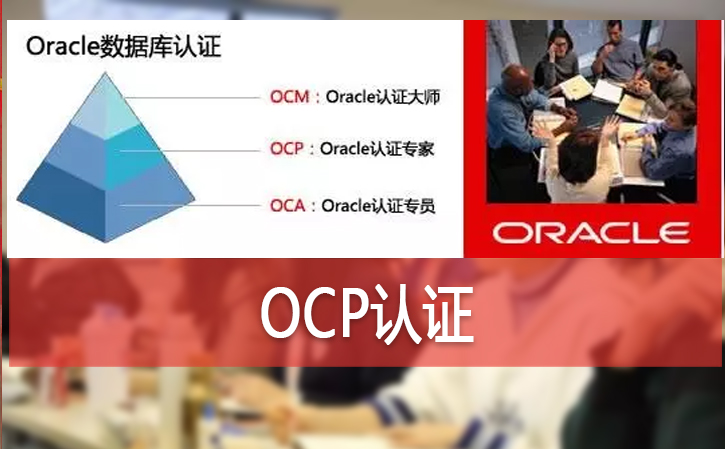 Oracle数据库认证

OCM：Oracle认证大师

OCP：Oracle认证专家

OCA：Oracle认证专员

ORACLE

OCP认证